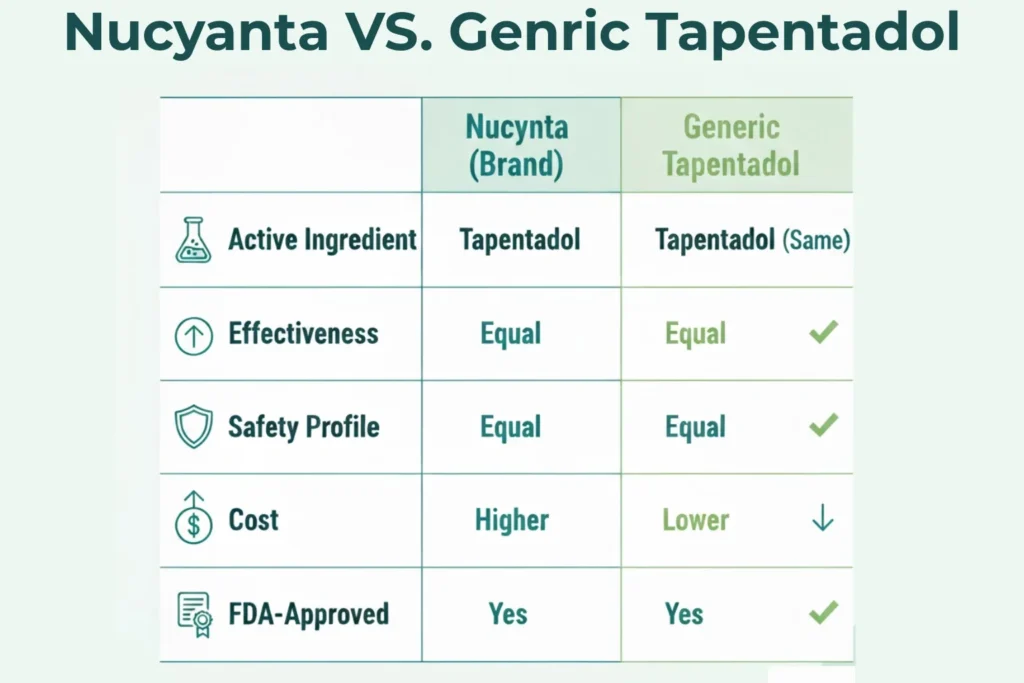 Nucyanta VS. Genric Tapentadol

| | Nucynta (Brand) | Generic Tapentadol |
|---|---|---|
| Active Ingredient | Tapentadol | Tapentadol (Same) |
| Effectiveness | Equal | Equal ✓ |
| Safety Profile | Equal | Equal ✓ |
| Cost | Higher | Lower ↓ |
| FDA-Approved | Yes | Yes ✓ |